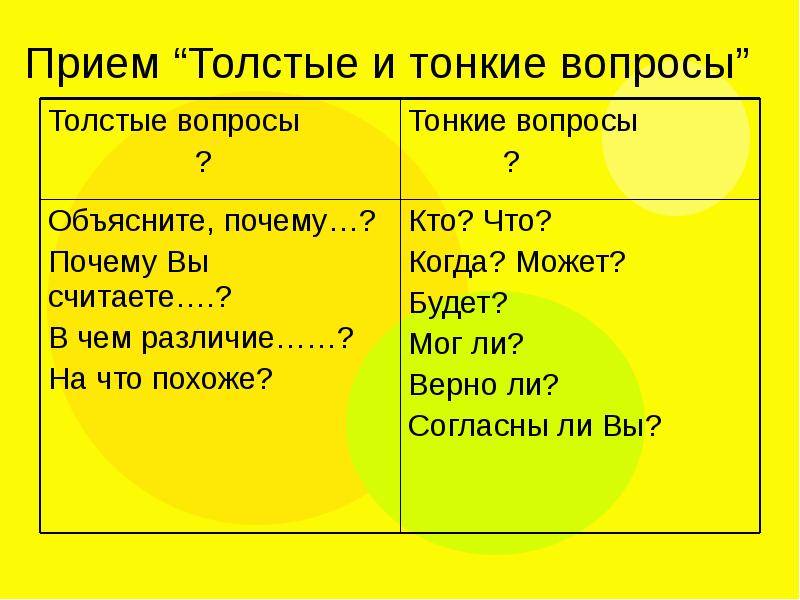 Прием “Толстые и тонкие вопросы”

| Толстые вопросы ? | Тонкие вопросы ? |
|---|---|
| Объясните, почему…? Почему Вы считаете….? В чем различие……? На что похоже? | Кто? Что? Когда? Может? Будет? Мог ли? Верно ли? Согласны ли Вы? |